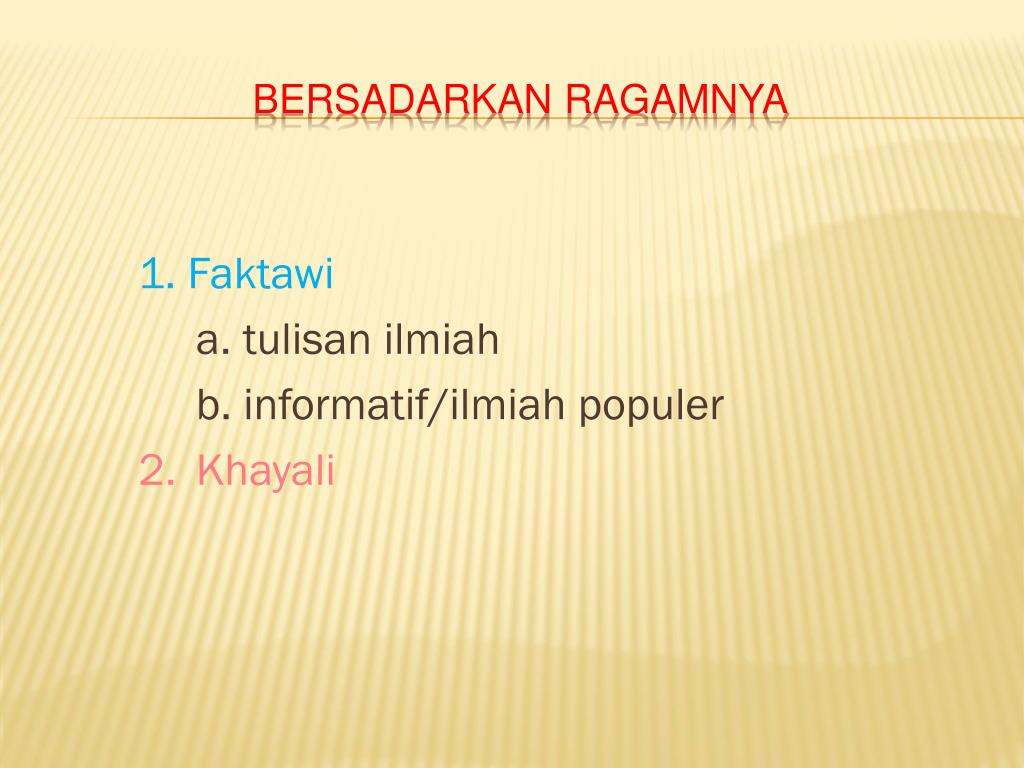 BERSADARKAN RAGAMNYA

1. Faktawi
a. tulisan ilmiah
b. informatif/ilmiah populer
2. Khayali